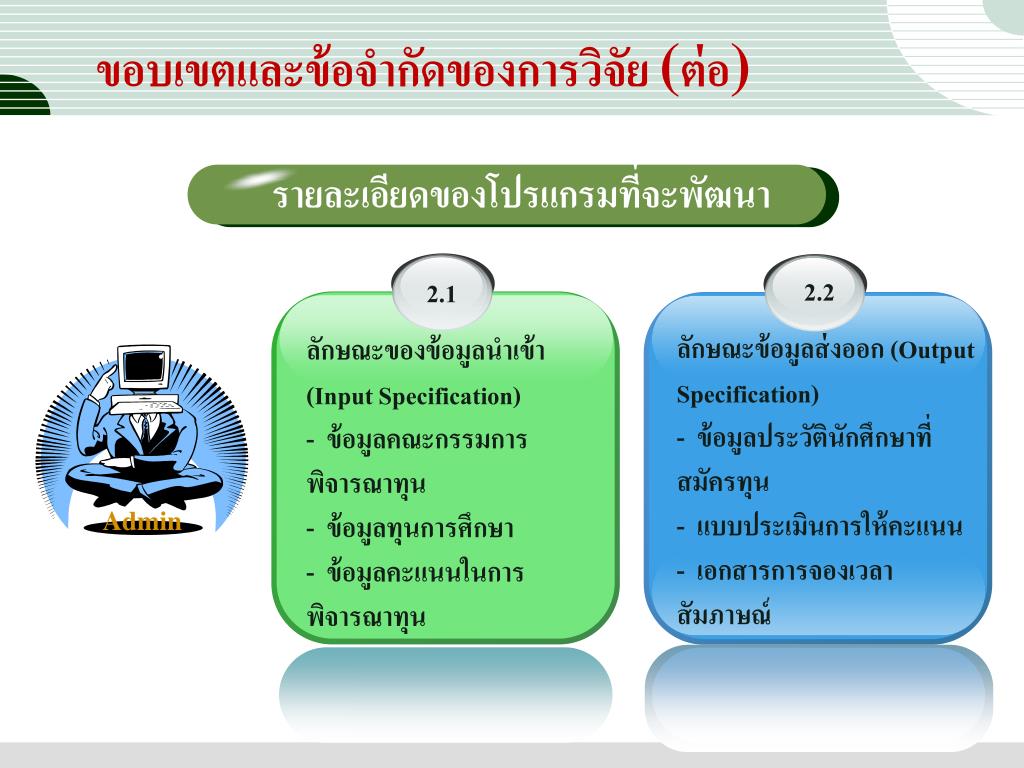 ขอบเขตและข้อจำกัดของการวิจัย (ต่อ)

รายละเอียดของโปรแกรมที่จะพัฒนา

Admin

2.1

ลักษณะของข้อมูลนำเข้า (Input Specification)
- ข้อมูลคณะกรรมการพิจารณาทุน
- ข้อมูลทุนการศึกษา
- ข้อมูลคะแนนในการพิจารณาทุน

2.2

ลักษณะข้อมูลส่งออก (Output Specification)
- ข้อมูลประวัตินักศึกษาที่สมัครทุน
- แบบประเมินการให้คะแนน
- เอกสารการจองเวลาสัมภาษณ์